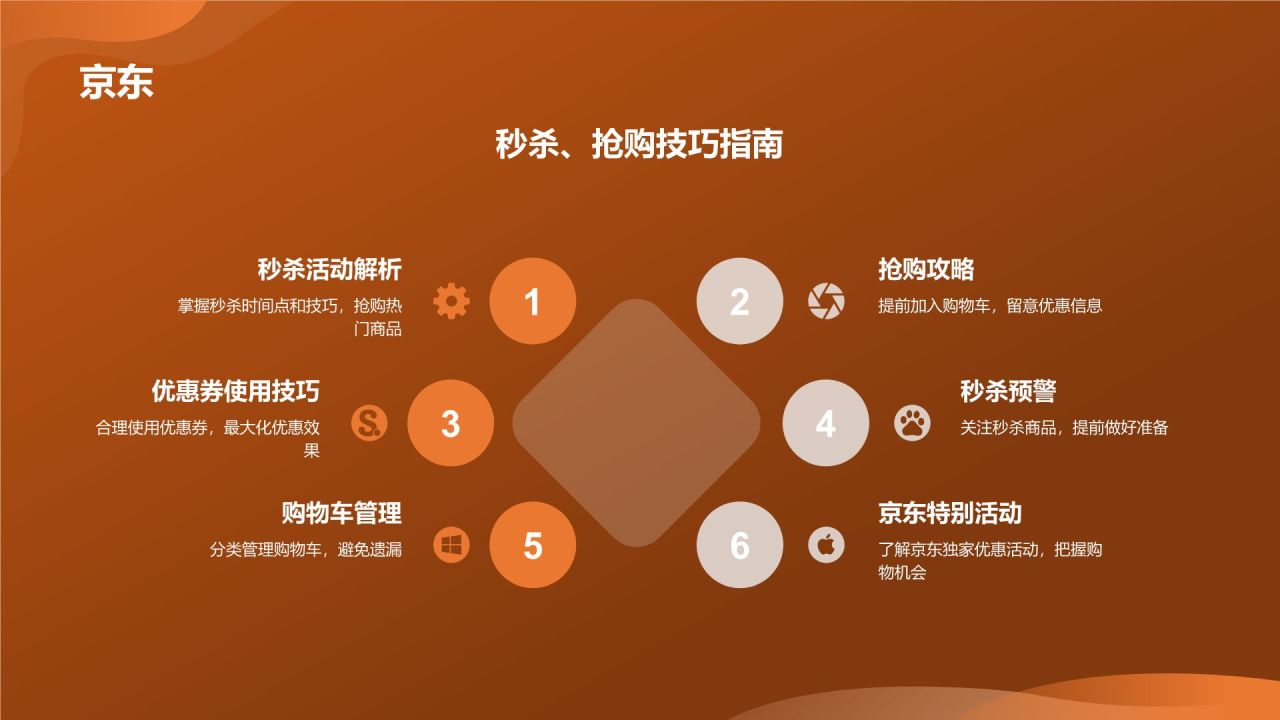 京东

秒杀、抢购技巧指南

秒杀活动解析
掌握秒杀时间点和技巧，抢购热门商品

1

2

抢购攻略
提前加入购物车，留意优惠信息

优惠券使用技巧
合理使用优惠券，最大化优惠效果

3

4

秒杀预警
关注秒杀商品，提前做好准备

购物车管理
分类管理购物车，避免遗漏

5

6

京东特别活动
了解京东独家优惠活动，把握购物机会